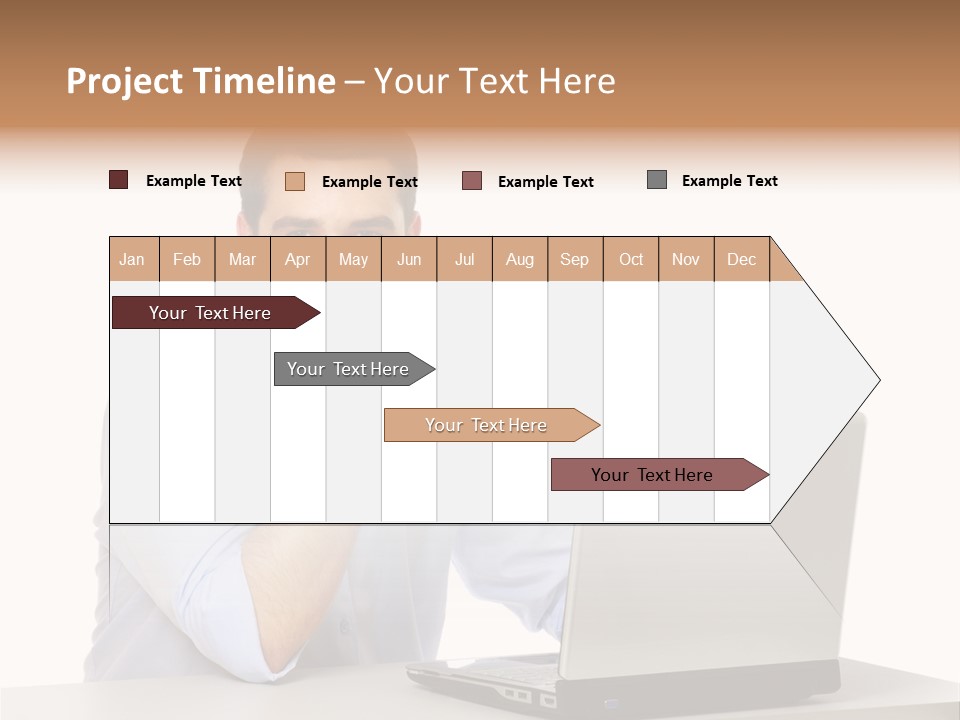 Project Timeline – Your Text Here

Example Text
Example Text
Example Text
Example Text

| Jan | Feb | Mar | Apr | May | Jun | Jul | Aug | Sep | Oct | Nov | Dec |
|---|---|---|---|---|---|---|---|---|---|---|---|

Your Text Here
Your Text Here
Your Text Here
Your Text Here